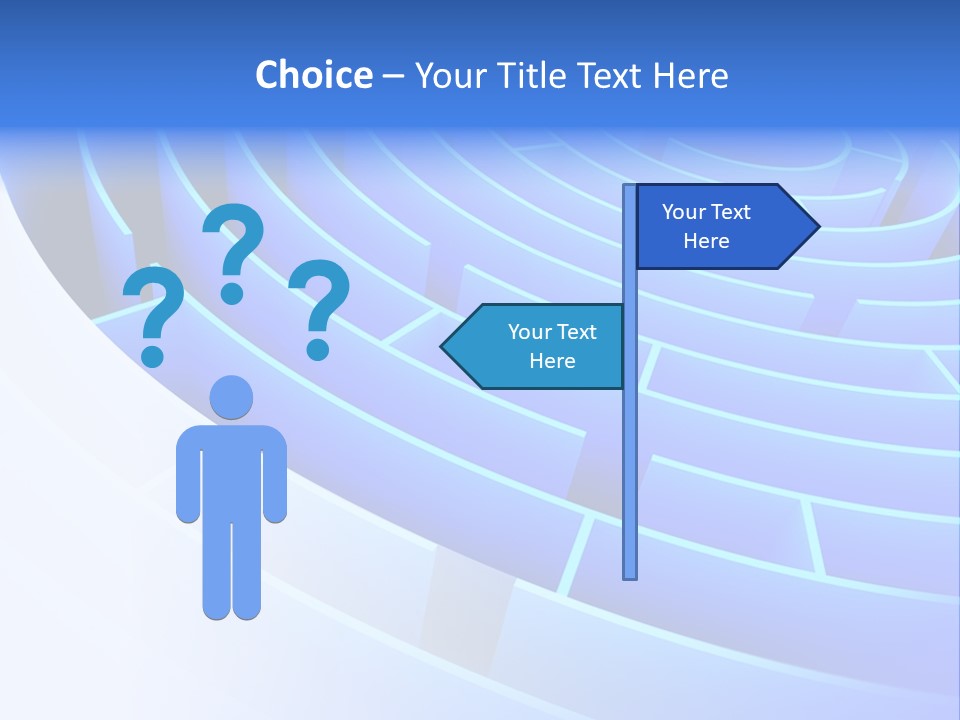 Choice – Your Title Text Here

? ? ?

Your Text Here

Your Text Here